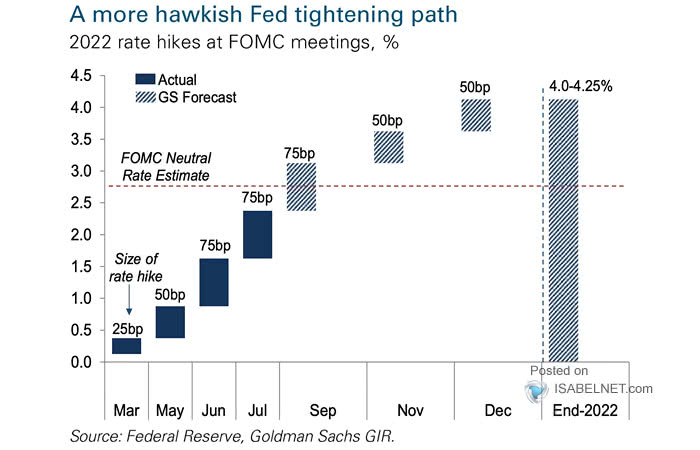 A more hawkish Fed tightening path
2022 rate hikes at FOMC meetings, %

Actual
GS Forecast

4.5
4.0
3.5
3.0
2.5
2.0
1.5
1.0
0.5
0.0

FOMC Neutral Rate Estimate

Size of rate hike

25bp
50bp
75bp
75bp
75bp
50bp
50bp
4.0-4.25%

Mar
May
Jun
Jul
Sep
Nov
Dec
End-2022

Posted on ISABELNET.com

Source: Federal Reserve, Goldman Sachs GIR.